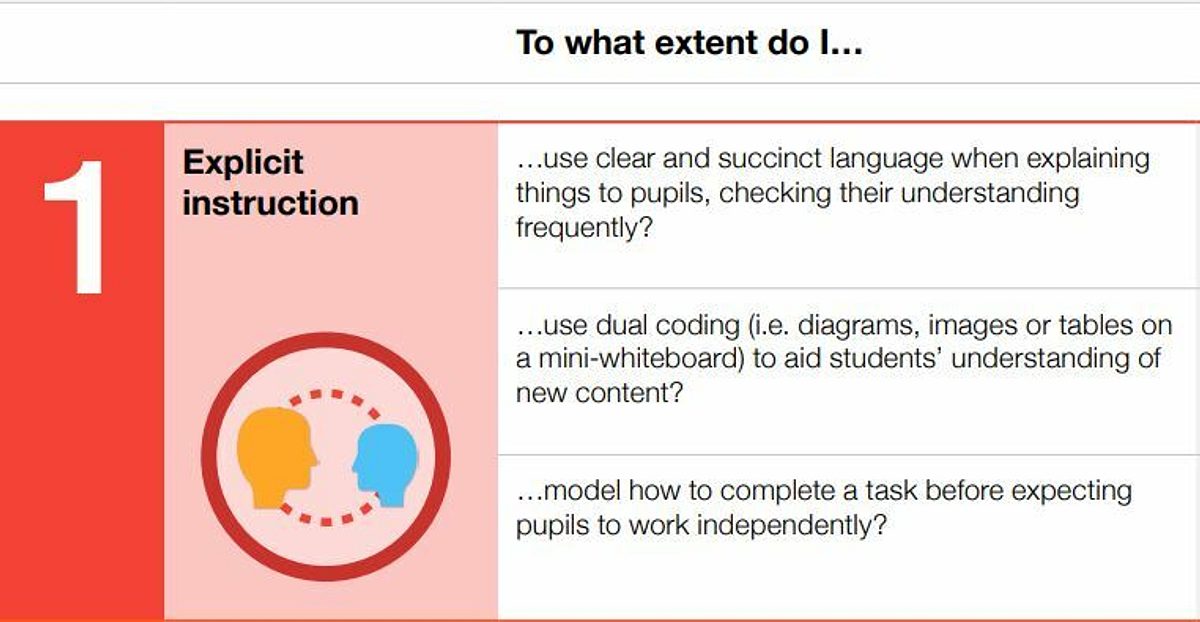 To what extent do I...

1

Explicit instruction

...use clear and succinct language when explaining things to pupils, checking their understanding frequently?

...use dual coding (i.e. diagrams, images or tables on a mini-whiteboard) to aid students' understanding of new content?

...model how to complete a task before expecting pupils to work independently?